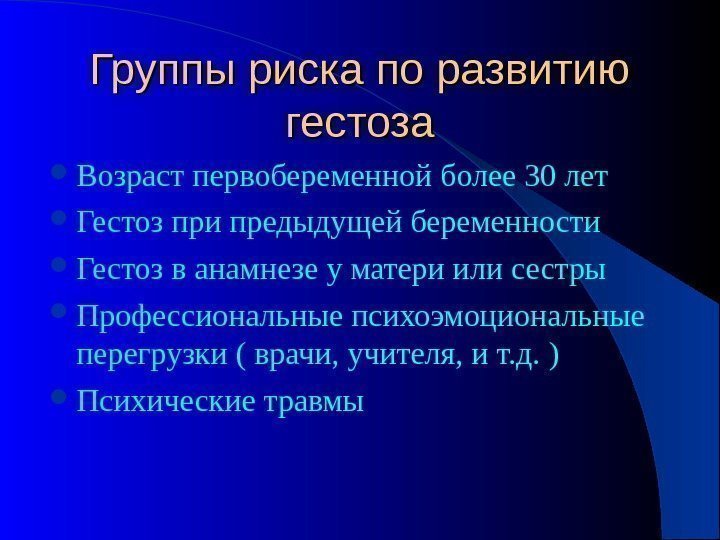 Группы риска по развитию гестоза

- Возраст первобеременной более 30 лет
- Гестоз при предыдущей беременности
- Гестоз в анамнезе у матери или сестры
- Профессиональные психоэмоциональные перегрузки ( врачи, учителя, и т.д. )
- Психические травмы